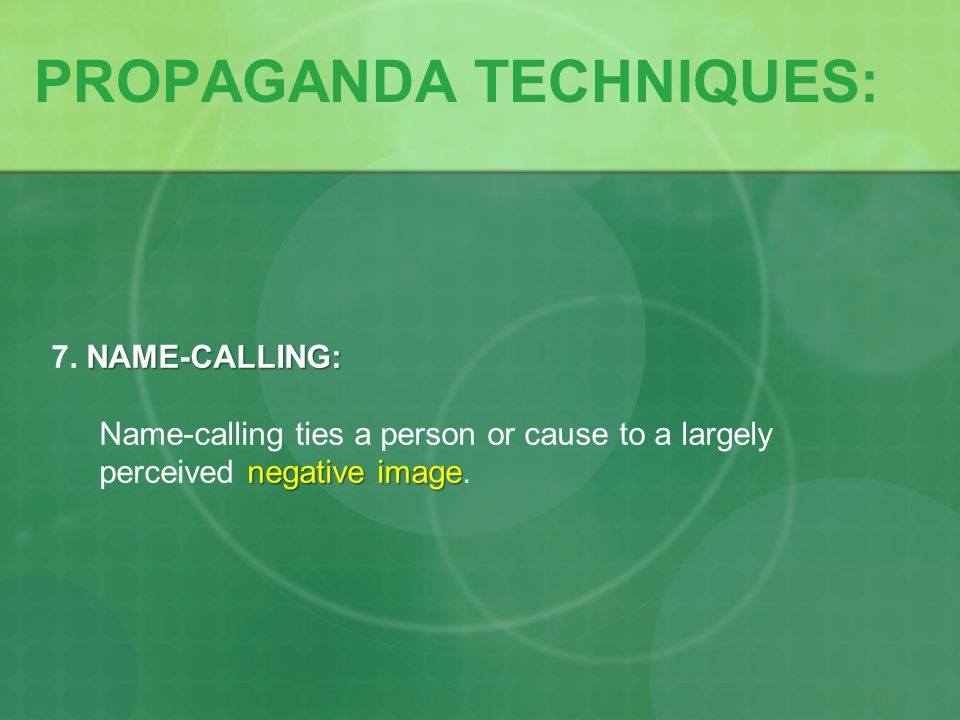 PROPAGANDA TECHNIQUES:

7. NAME-CALLING:

Name-calling ties a person or cause to a largely perceived negative image.